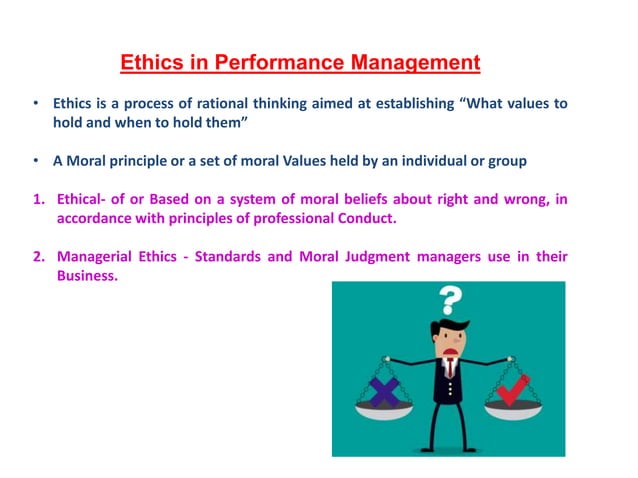 Ethics in Performance Management

• Ethics is a process of rational thinking aimed at establishing “What values to hold and when to hold them”

• A Moral principle or a set of moral Values held by an individual or group

1. Ethical- of or Based on a system of moral beliefs about right and wrong, in accordance with principles of professional Conduct.

2. Managerial Ethics - Standards and Moral Judgment managers use in their Business.

?